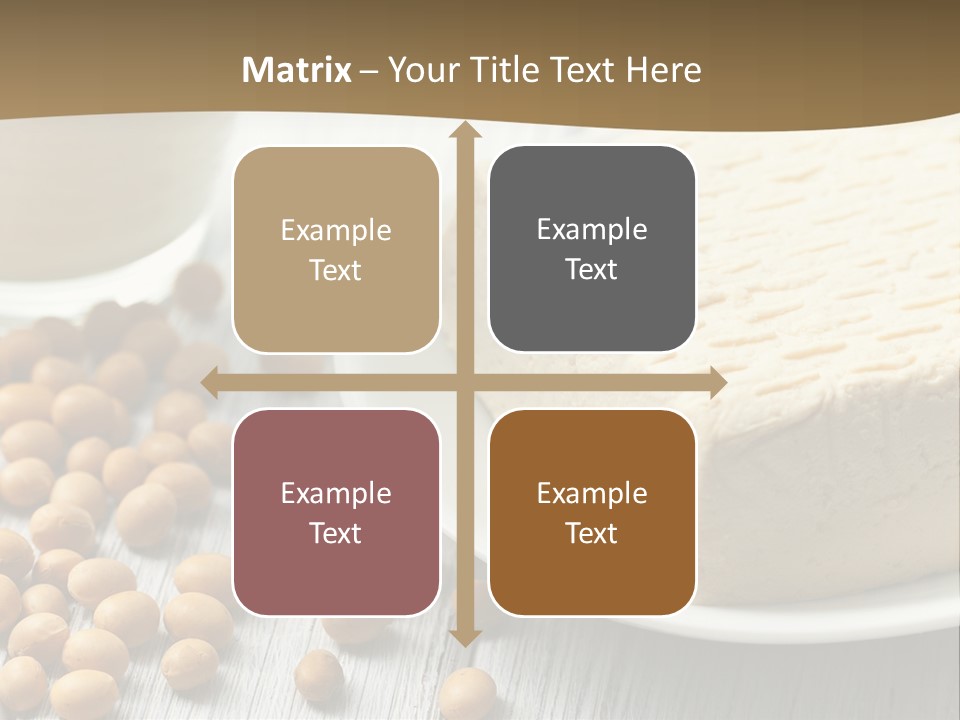 Matrix – Your Title Text Here

Example Text

Example Text

Example Text

Example Text